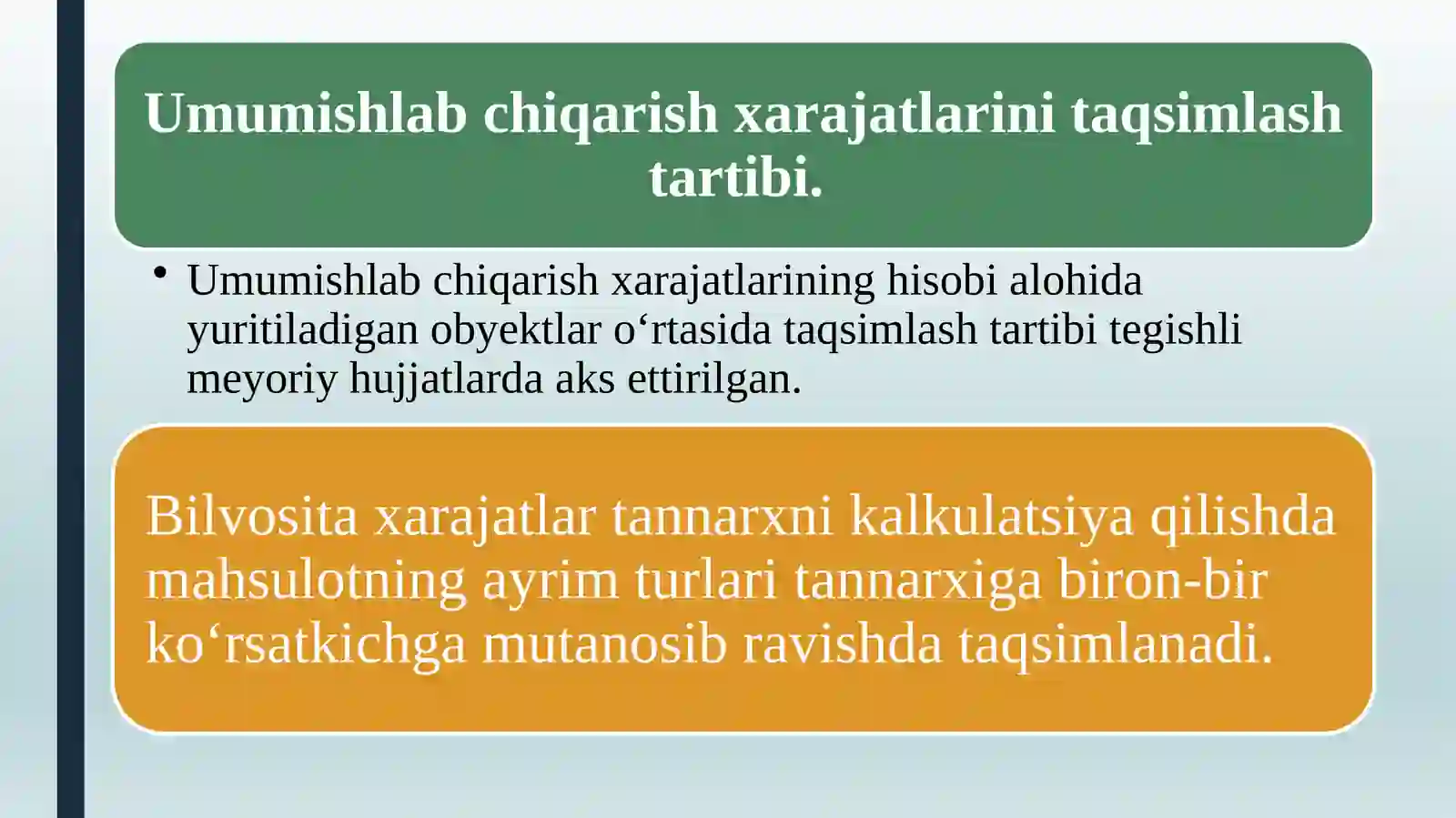 Umumishlab chiqarish xarajatlarini taqsimlash tartibi.

• Umumishlab chiqarish xarajatlarining hisobi alohida yuritiladigan obyektlar o‘rtasida taqsimlash tartibi tegishli meyoriy hujjatlarda aks ettirilgan.

Bilvosita xarajatlar tannarxni kalkulatsiya qilishda mahsulotning ayrim turlari tannarxiga biron-bir ko‘rsatkichga mutanosib ravishda taqsimlanadi.